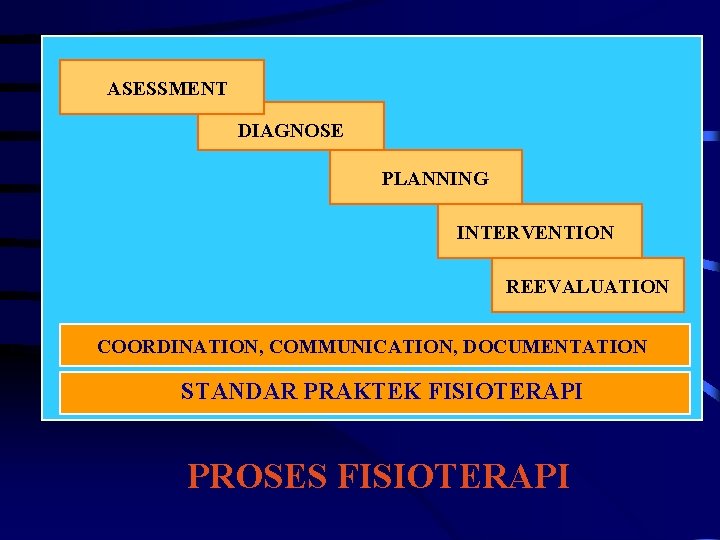 ASESSMENT

DIAGNOSE

PLANNING

INTERVENTION

REEVALUATION

COORDINATION, COMMUNICATION, DOCUMENTATION

STANDAR PRAKTEK FISIOTERAPI

PROSES FISIOTERAPI